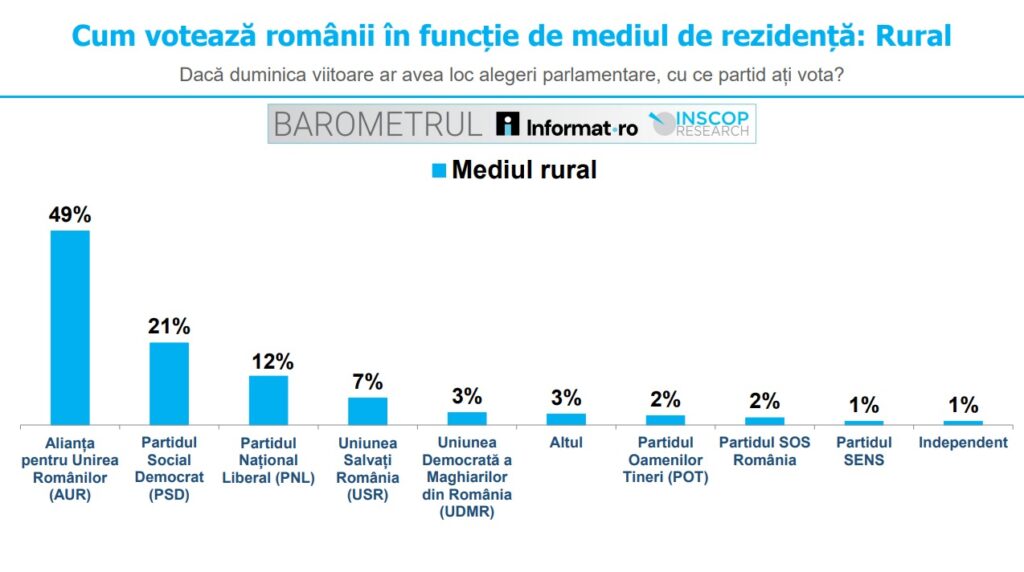 Cum votează românii în funcție de mediul de rezidență: Rural

Dacă duminica viitoare ar avea loc alegeri parlamentare, cu ce partid ați vota?

BAROMETRUL Informat.ro INSCOP RESEARCH

Mediul rural

49%
21%
12%
7%
3%
3%
2%
2%
1%
1%

Alianța pentru Unirea Românilor (AUR)
Partidul Social Democrat (PSD)
Partidul Național Liberal (PNL)
Uniunea Salvați România (USR)
Uniunea Democrată a Maghiarilor din România (UDMR)
Altul
Partidul Oamenilor Tineri (POT)
Partidul SOS România
Partidul SENS
Independent